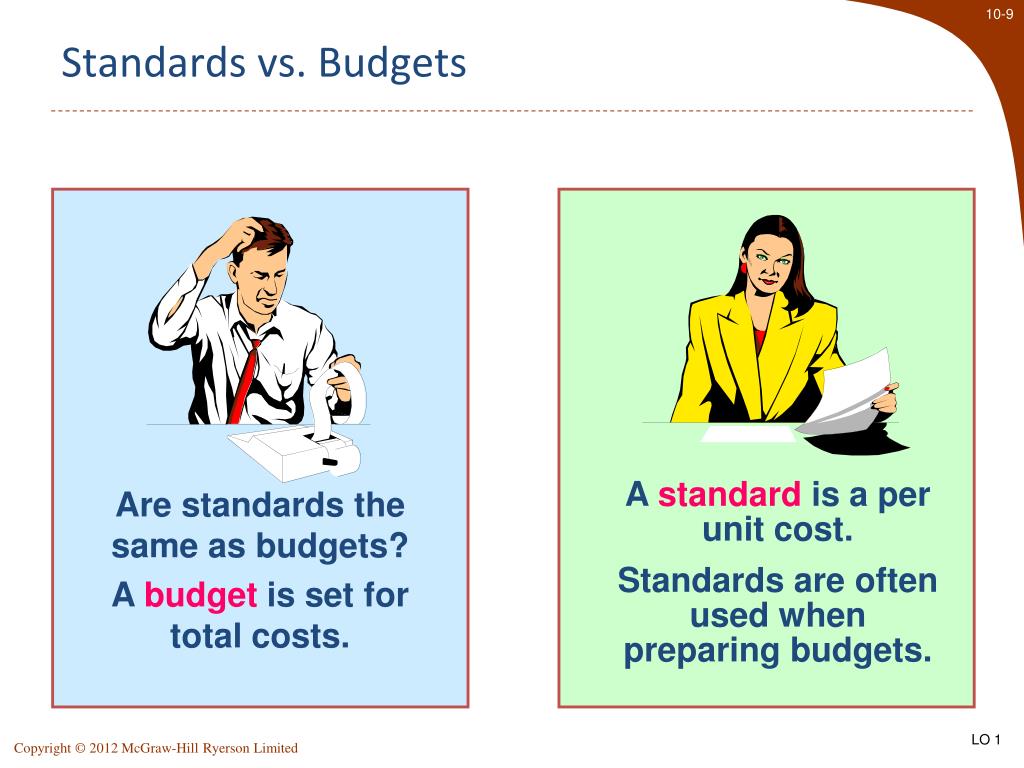 10-9

Standards vs. Budgets

Are standards the same as budgets?

A budget is set for total costs.

A standard is a per unit cost.

Standards are often used when preparing budgets.

Copyright © 2012 McGraw-Hill Ryerson Limited

LO 1